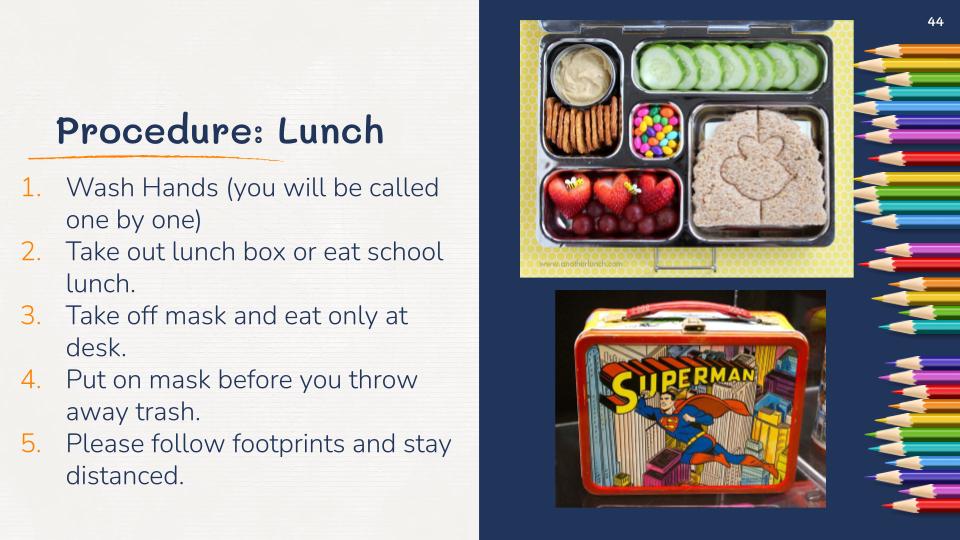 44

Procedure: Lunch

1. Wash Hands (you will be called one by one)
2. Take out lunch box or eat school lunch.
3. Take off mask and eat only at desk.
4. Put on mask before you throw away trash.
5. Please follow footprints and stay distanced.

www.anotherlunch.com

SUPERMAN